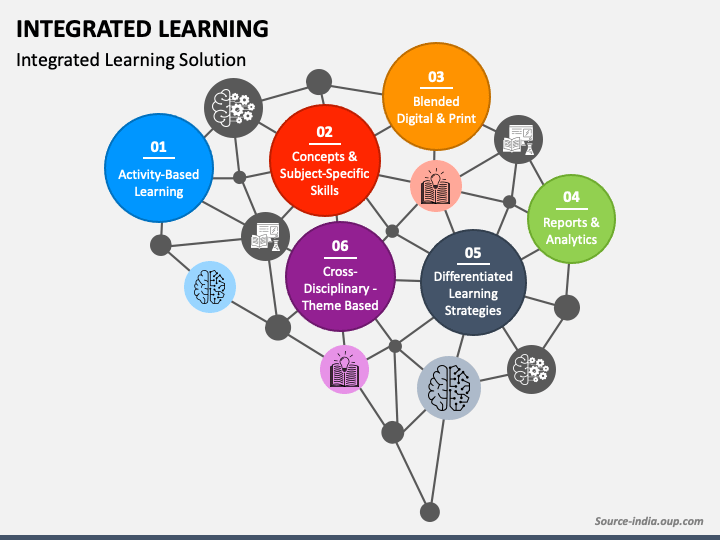 INTEGRATED LEARNING

Integrated Learning Solution

01
Activity-Based Learning

02
Concepts & Subject-Specific Skills

03
Blended Digital & Print

04
Reports & Analytics

05
Differentiated Learning Strategies

06
Cross-Disciplinary - Theme Based

Source-india.oup.com